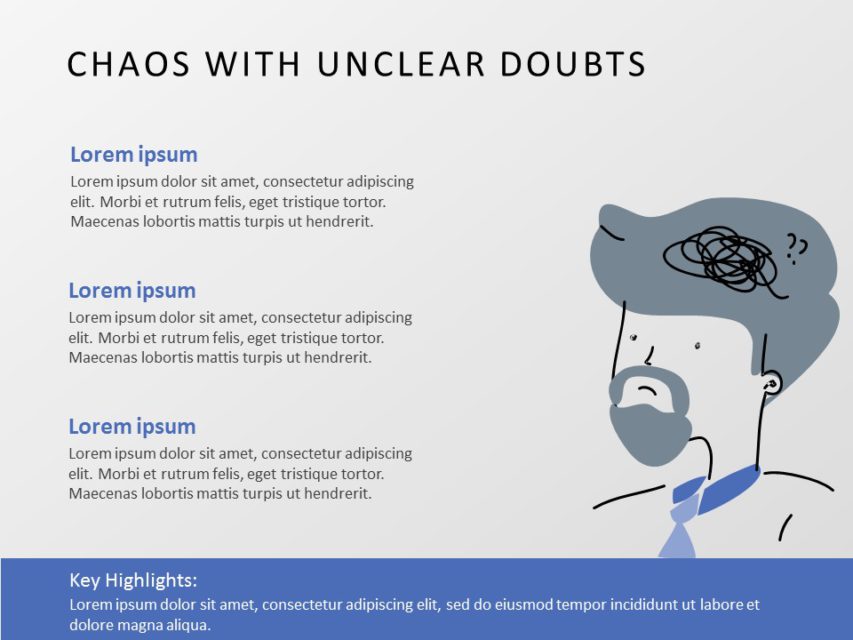 CHAOS WITH UNCLEAR DOUBTS

Lorem ipsum
Lorem ipsum dolor sit amet, consectetur adipiscing elit. Morbi et rutrum felis, eget tristique tortor. Maecenas lobortis mattis turpis ut hendrerit.

Lorem ipsum
Lorem ipsum dolor sit amet, consectetur adipiscing elit. Morbi et rutrum felis, eget tristique tortor. Maecenas lobortis mattis turpis ut hendrerit.

Lorem ipsum
Lorem ipsum dolor sit amet, consectetur adipiscing elit. Morbi et rutrum felis, eget tristique tortor. Maecenas lobortis mattis turpis ut hendrerit.

??

Key Highlights:
Lorem ipsum dolor sit amet, consectetur adipiscing elit, sed do eiusmod tempor incididunt ut labore et dolore magna aliqua.